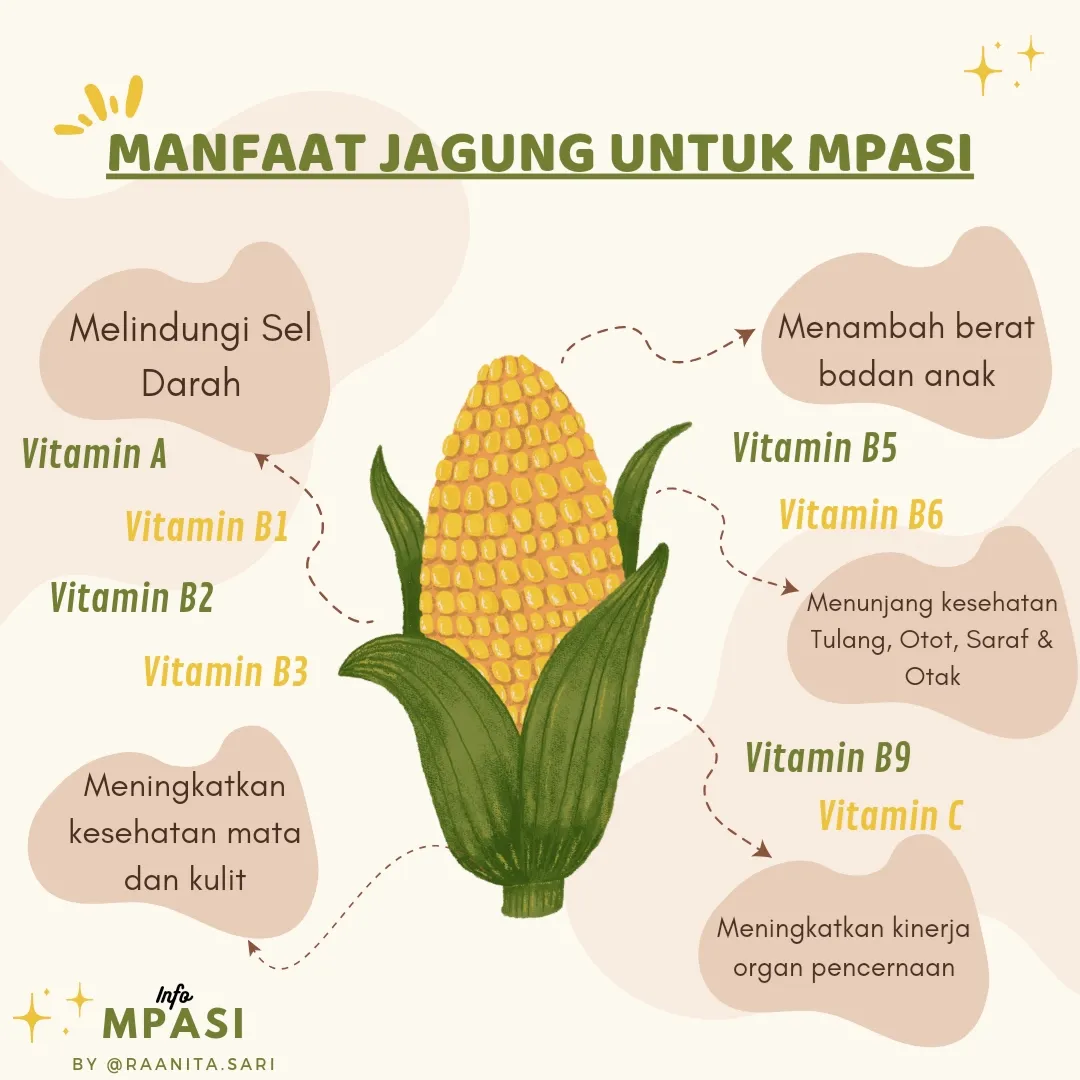 MANFAAT JAGUNG UNTUK MPASI

Melindungi Sel Darah

Vitamin A

Vitamin B1

Vitamin B2

Vitamin B3

Meningkatkan kesehatan mata dan kulit

Menambah berat badan anak

Vitamin B5

Vitamin B6

Menunjang kesehatan Tulang, Otot, Saraf & Otak

Vitamin B9

Vitamin C

Meningkatkan kinerja organ pencernaan

Info MPASI

BY @RAANITA.SARI